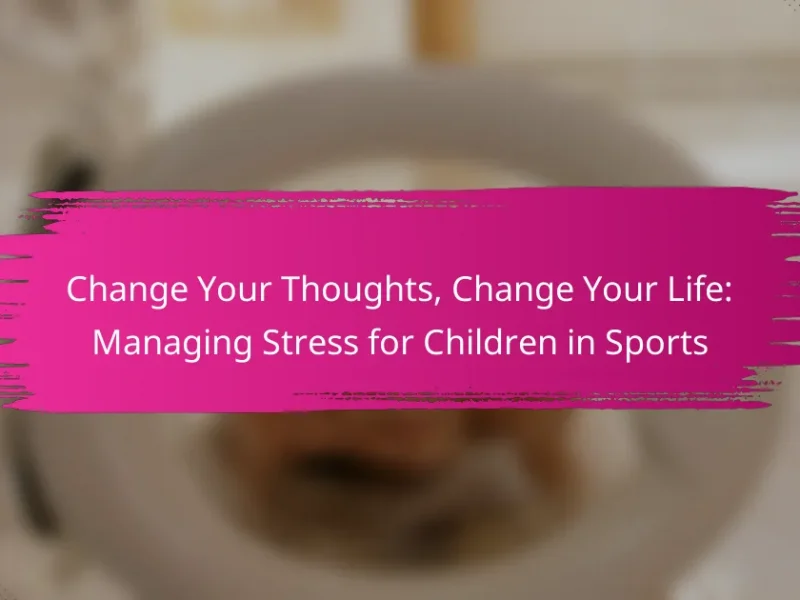 Change Your Thoughts, Change Your Life: Managing Stress for Children in Sports